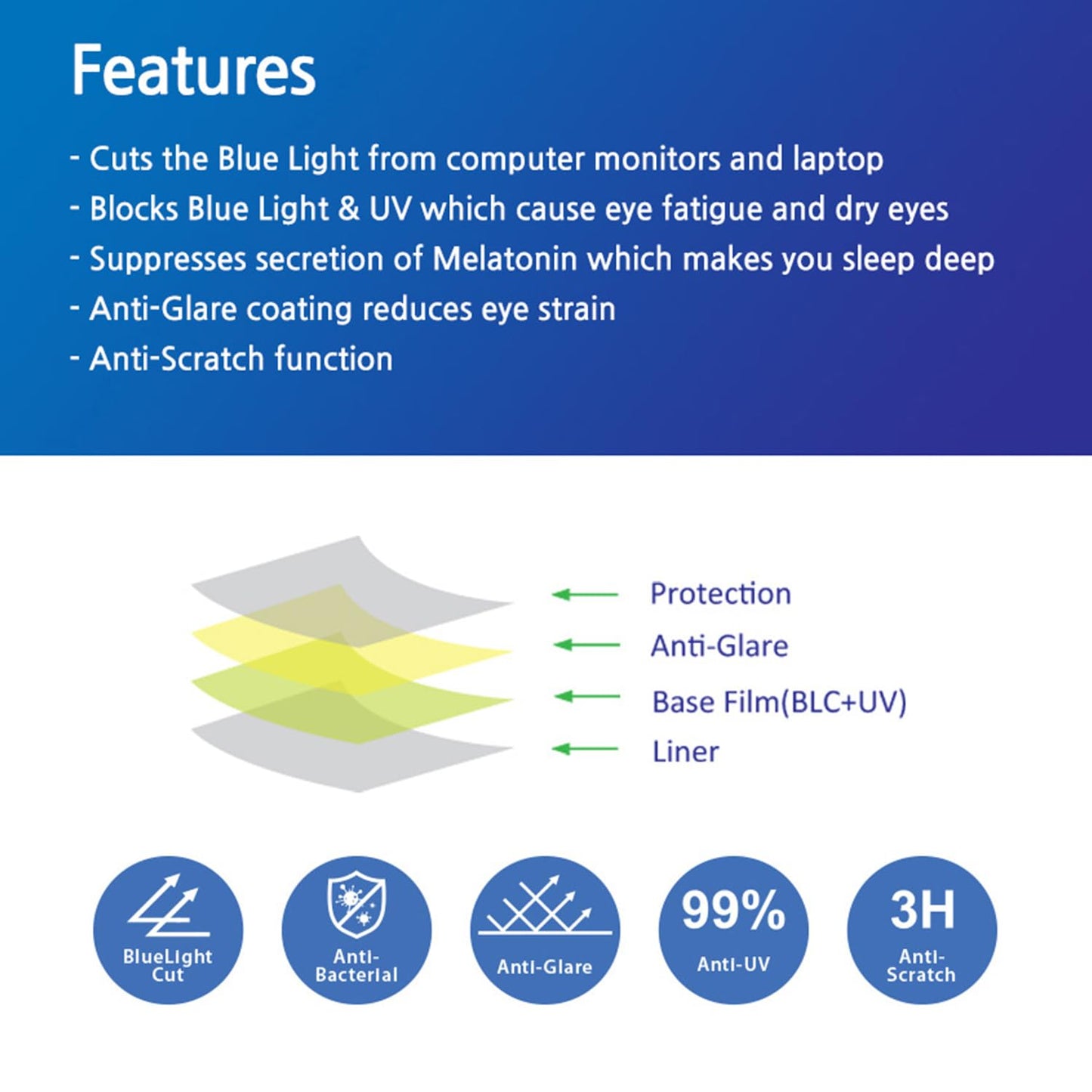 Features

- Cuts the Blue Light from computer monitors and laptop
- Blocks Blue Light & UV which cause eye fatigue and dry eyes
- Suppresses secretion of Melatonin which makes you sleep deep
- Anti-Glare coating reduces eye strain
- Anti-Scratch function

Protection
Anti-Glare
Base Film(BLC+UV)
Liner

BlueLight Cut

Anti-Bacterial

Anti-Glare

99%
Anti-UV

3H
Anti-Scratch